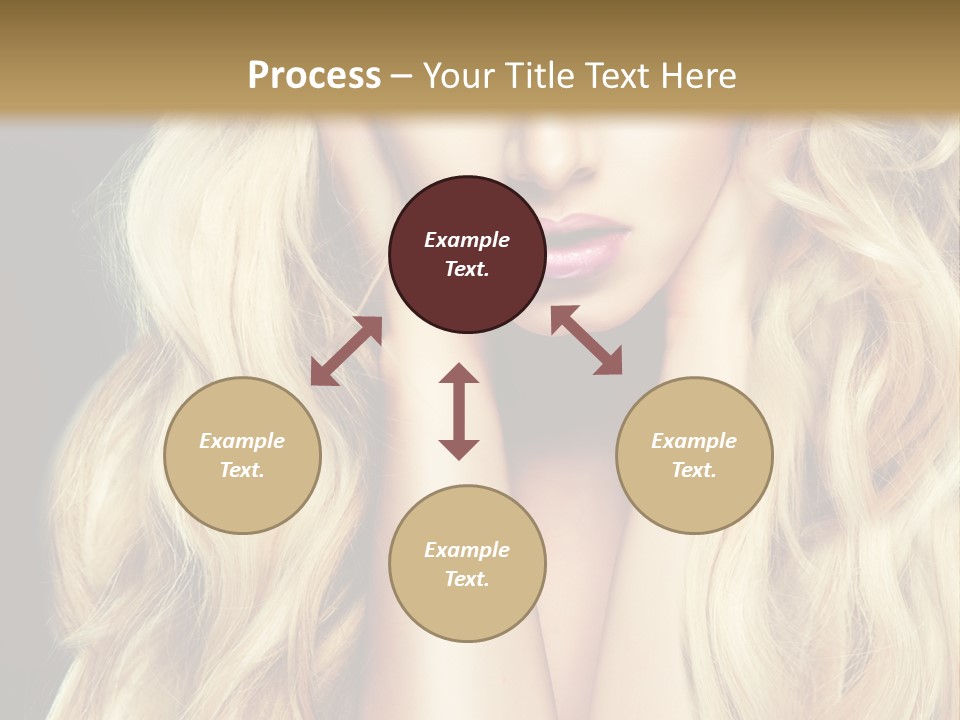 Process – Your Title Text Here

Example Text.

Example Text.

Example Text.

Example Text.